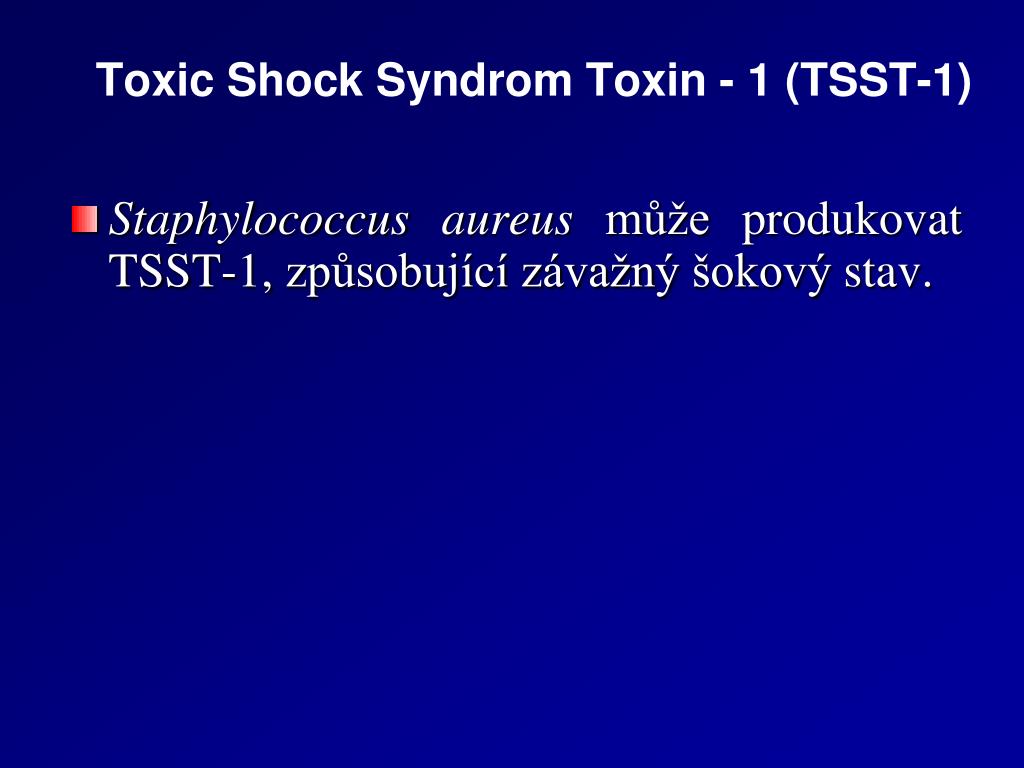 Toxic Shock Syndrom Toxin - 1 (TSST-1)

Staphylococcus aureus může produkovat TSST-1, způsobující závažný šokový stav.